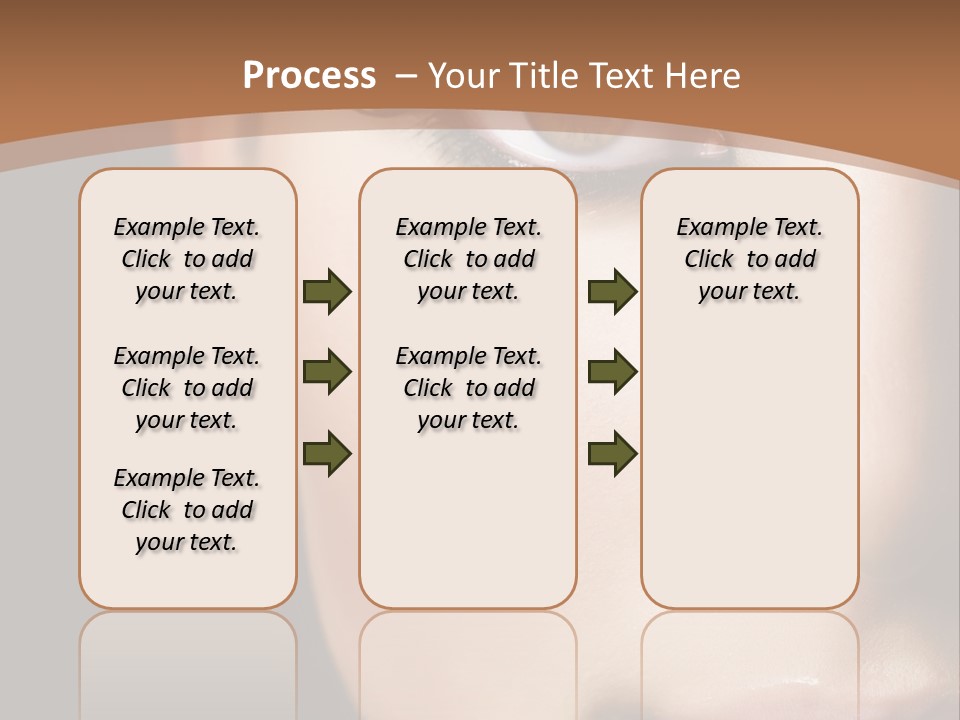 Process – Your Title Text Here

Example Text. Click to add your text.

Example Text. Click to add your text.

Example Text. Click to add your text.

Example Text. Click to add your text.

Example Text. Click to add your text.

Example Text. Click to add your text.